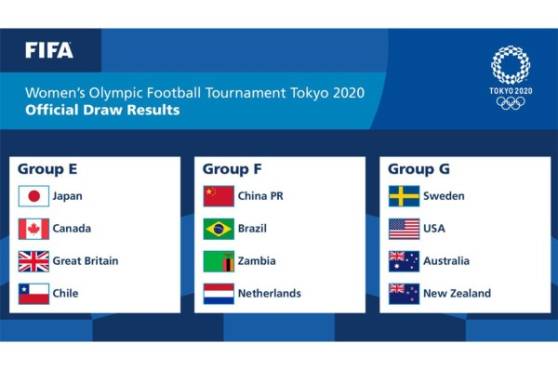 FIFA

Women's Olympic Football Tournament Tokyo 2020
Official Draw Results

TOKYO 2020

Group E
Japan
Canada
Great Britain
Chile

Group F
China PR
Brazil
Zambia
Netherlands

Group G
Sweden
USA
Australia
New Zealand